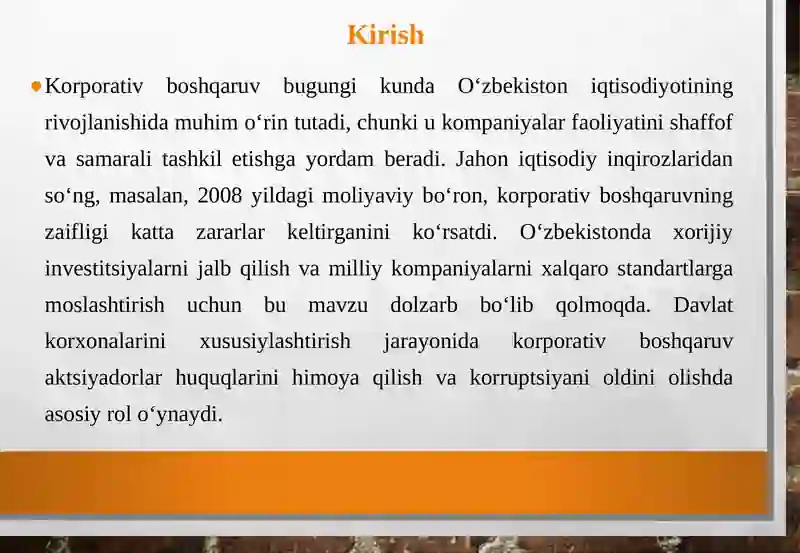 Kirish

Korporativ boshqaruv bugungi kunda O‘zbekiston iqtisodiyotining rivojlanishida muhim o‘rin tutadi, chunki u kompaniyalar faoliyatini shaffof va samarali tashkil etishga yordam beradi. Jahon iqtisodiy inqirozlaridan so‘ng, masalan, 2008 yildagi moliyaviy bo‘ron, korporativ boshqaruvning zaifligi katta zararlar keltirganini ko‘rsatdi. O‘zbekistonda xorijiy investitsiyalarni jalb qilish va milliy kompaniyalarni xalqaro standartlarga moslashtirish uchun bu mavzu dolzarb bo‘lib qolmoqda. Davlat korxonalarini xususiylashtirish jarayonida korporativ boshqaruv aktsiyadorlar huquqlarini himoya qilish va korruptsiyani oldini olishda asosiy rol o‘ynaydi.